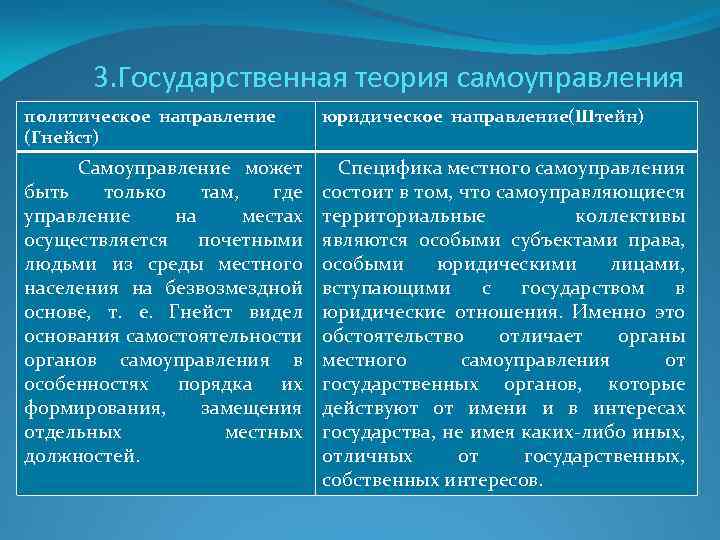 3.Государственная теория самоуправления

| политическое направление (Гнейст) | юридическое направление(Штейн) |
|---|---|
| Самоуправление может быть только там, где управление на местах осуществляется почетными людьми из среды местного населения на безвозмездной основе, т. е. Гнейст видел основания самостоятельности органов самоуправления в особенностях порядка их формирования, замещения отдельных местных должностей. | Специфика местного самоуправления состоит в том, что самоуправляющиеся территориальные коллективы являются особыми субъектами права, особыми юридическими лицами, вступающими с государством в юридические отношения. Именно это обстоятельство отличает органы местного самоуправления от государственных органов, которые действуют от имени и в интересах государства, не имея каких-либо иных, отличных от государственных, собственных интересов. |